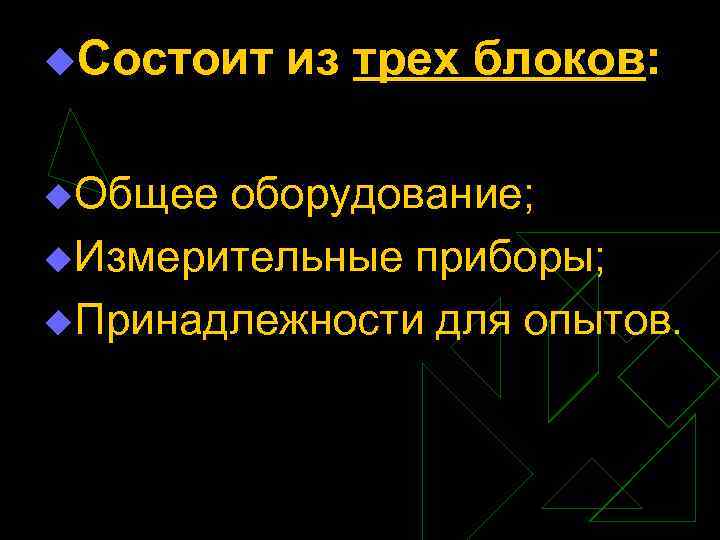 Состоит из трех блоков:

Общее оборудование;
Измерительные приборы;
Принадлежности для опытов.